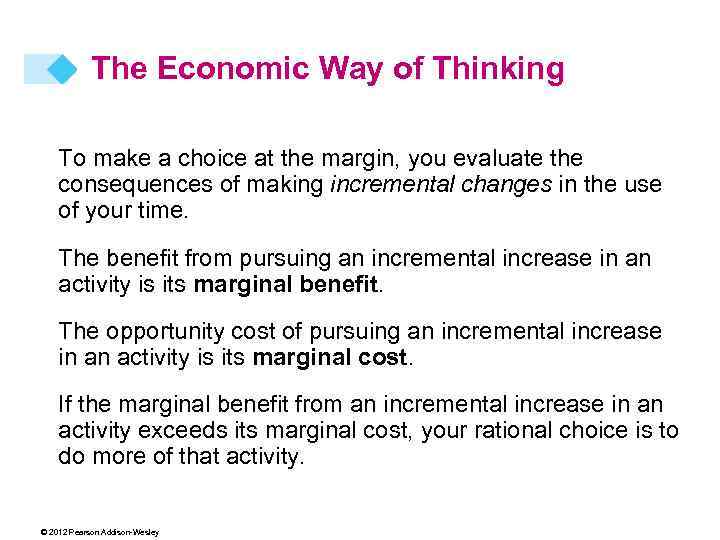 The Economic Way of Thinking

To make a choice at the margin, you evaluate the consequences of making incremental changes in the use of your time.

The benefit from pursuing an incremental increase in an activity is its marginal benefit.

The opportunity cost of pursuing an incremental increase in an activity is its marginal cost.

If the marginal benefit from an incremental increase in an activity exceeds its marginal cost, your rational choice is to do more of that activity.

© 2012 Pearson Addison-Wesley